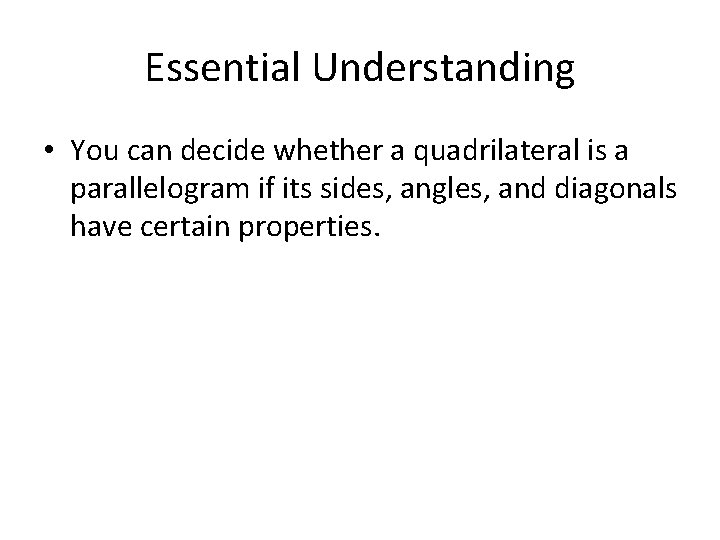 Essential Understanding

• You can decide whether a quadrilateral is a parallelogram if its sides, angles, and diagonals have certain properties.